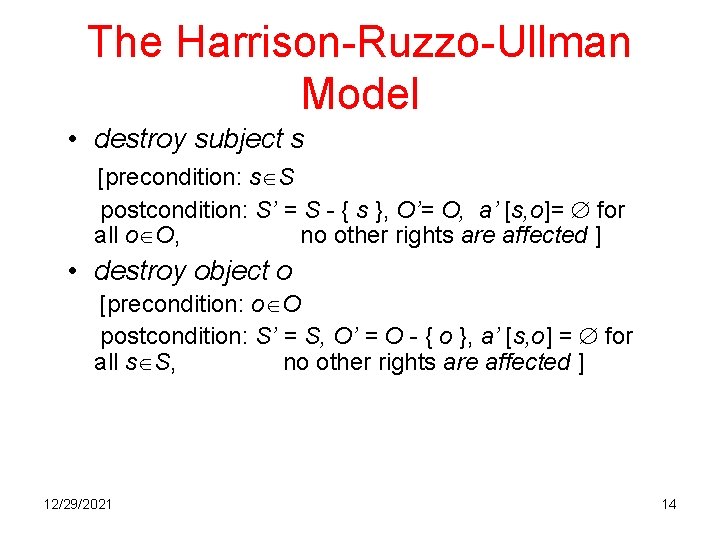 The Harrison-Ruzzo-Ullman Model

• destroy subject s

[precondition: $s \in S$

postcondition: $S' = S - \{ s \}$, $O' = O$, $a'[s,o] = \emptyset$ for all $o \in O$, no other rights are affected ]

• destroy object o

[precondition: $o \in O$

postcondition: $S' = S$, $O' = O - \{ o \}$, $a'[s,o] = \emptyset$ for all $s \in S$, no other rights are affected ]

12/29/2021

14